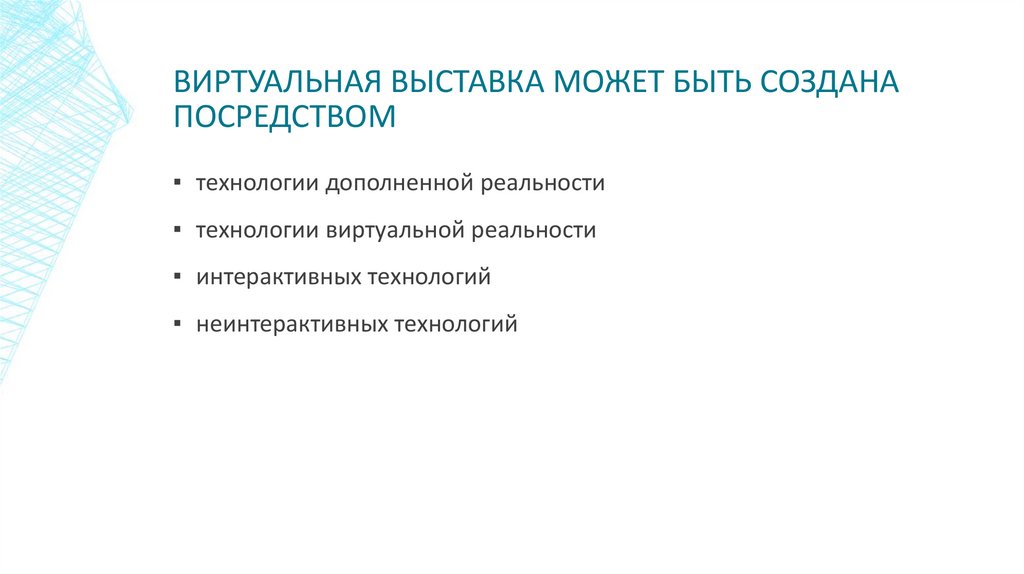 ВИРТУАЛЬНАЯ ВЫСТАВКА МОЖЕТ БЫТЬ СОЗДАНА ПОСРЕДСТВОМ

▪ технологии дополненной реальности

▪ технологии виртуальной реальности

▪ интерактивных технологий

▪ неинтерактивных технологий